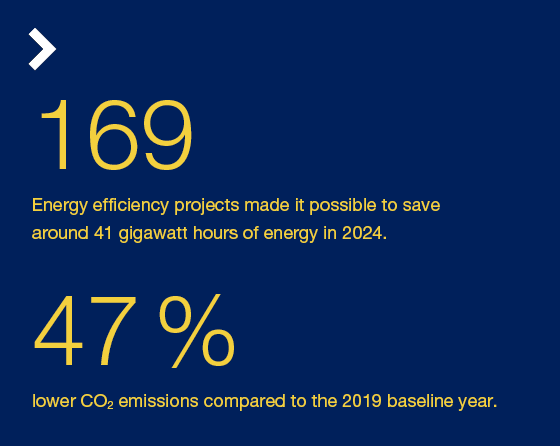 169

Energy efficiency projects made it possible to save around 41 gigawatt hours of energy in 2024.

47 %

lower $CO_2$ emissions compared to the 2019 baseline year.